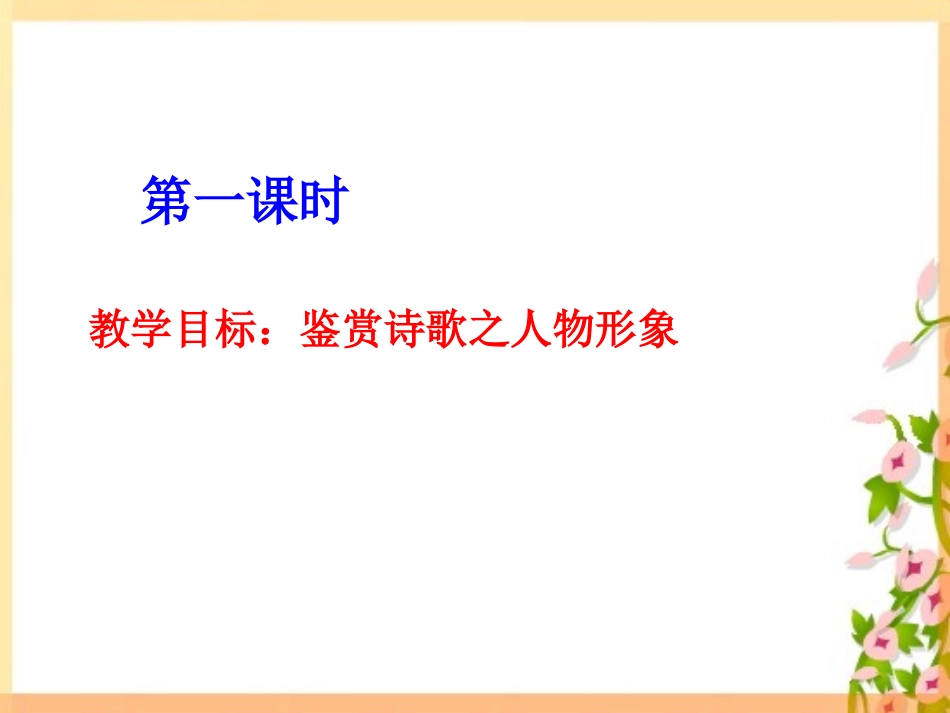 第一课时

教学目标：鉴赏诗歌之人物形象